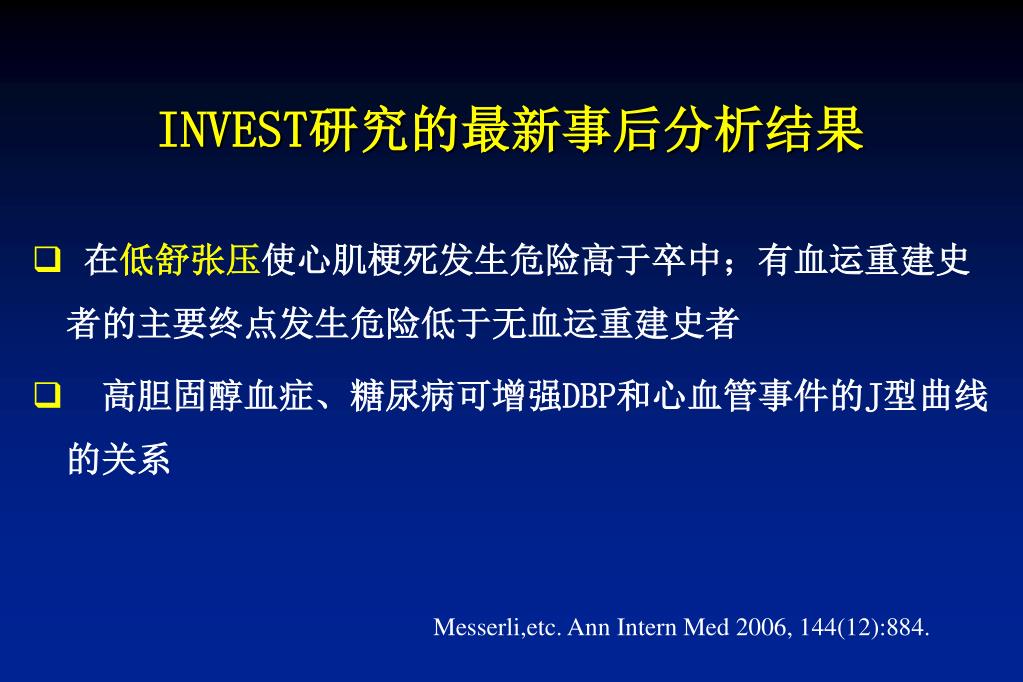 INVEST研究的最新事后分析结果

❑ 在低舒张压使心肌梗死发生危险高于卒中；有血运重建史者的主要终点发生危险低于无血运重建史者

❑ 高胆固醇血症、糖尿病可增强DBP和心血管事件的J型曲线的关系

Messerli,etc. Ann Intern Med 2006, 144(12):884.